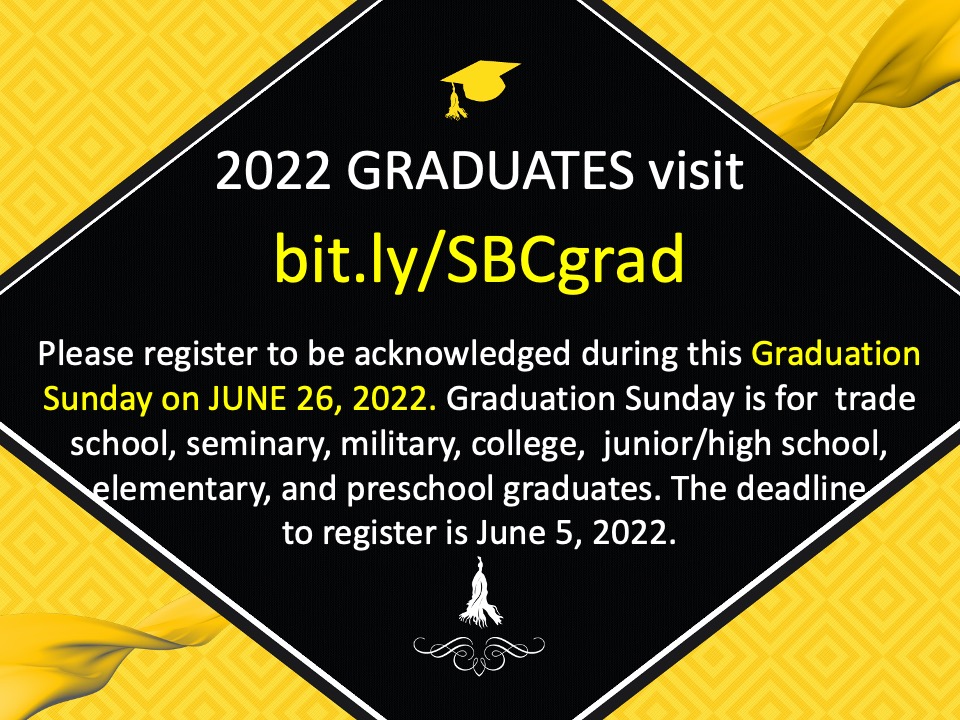 2022 GRADUATES visit

bit.ly/SBCgrad

Please register to be acknowledged during this Graduation Sunday on JUNE 26, 2022. Graduation Sunday is for trade school, seminary, military, college, junior/high school, elementary, and preschool graduates. The deadline to register is June 5, 2022.